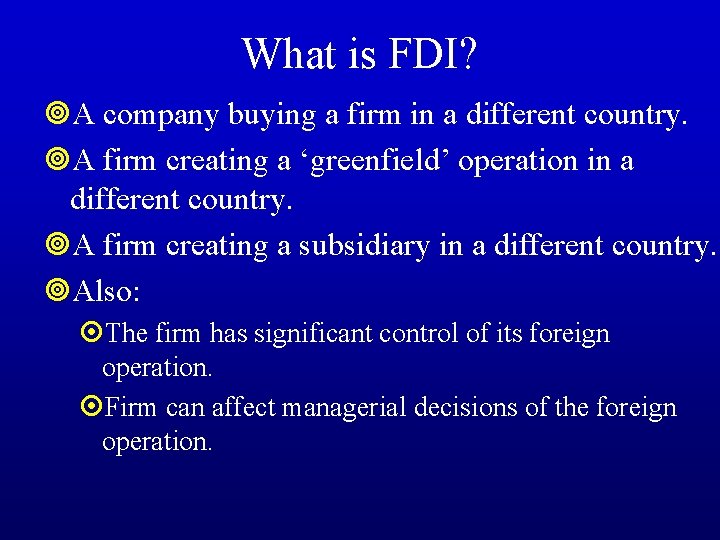 What is FDI?

A company buying a firm in a different country.

A firm creating a ‘greenfield’ operation in a different country.

A firm creating a subsidiary in a different country.

Also:

The firm has significant control of its foreign operation.

Firm can affect managerial decisions of the foreign operation.